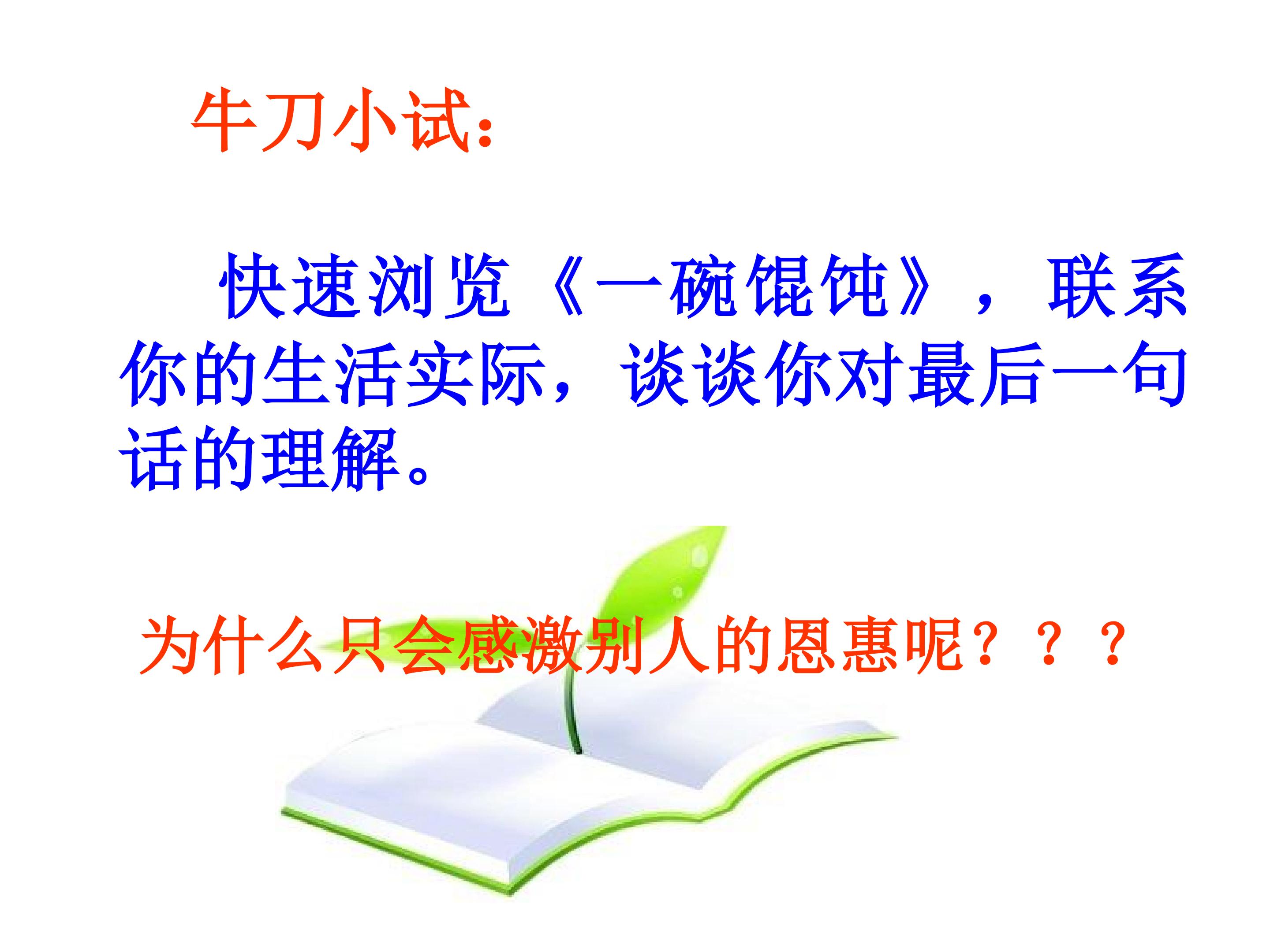 牛刀小试：

快速浏览《一碗馄饨》，联系你的生活实际，谈谈你对最后一句话的理解。

为什么只会感激别人的恩惠呢？？？